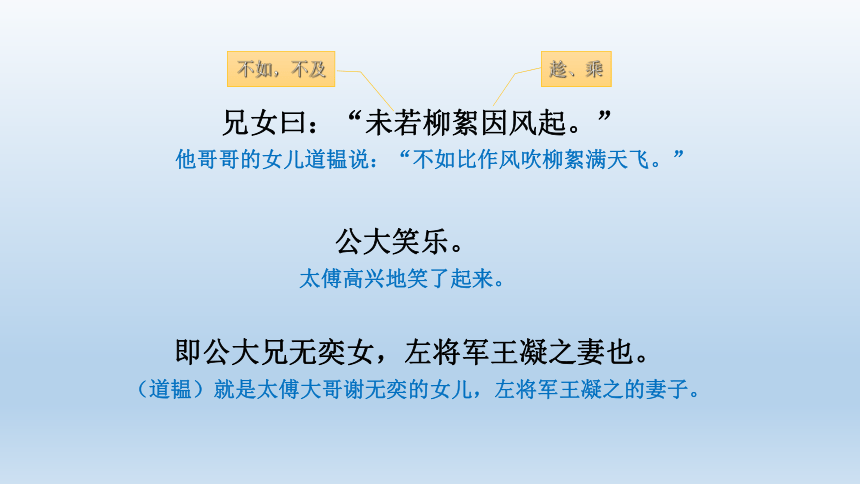 不如，不及

趁、乘

兄女曰：“未若柳絮因风起。”
他哥哥的女儿道韫说：“不如比作风吹柳絮满天飞。”

公大笑乐。
太傅高兴地笑了起来。

即公大兄无奕女，左将军王凝之妻也。
（道韫）就是太傅大哥谢无奕的女儿，左将军王凝之的妻子。